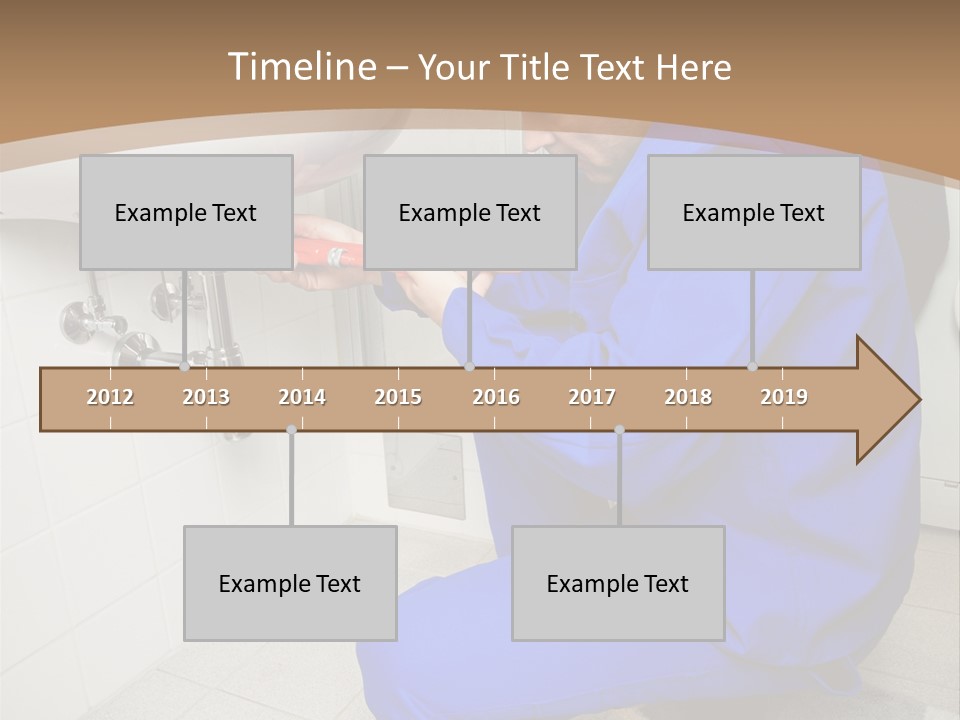 Timeline – Your Title Text Here

Example Text

Example Text

Example Text

2012 2013 2014 2015 2016 2017 2018 2019

Example Text

Example Text